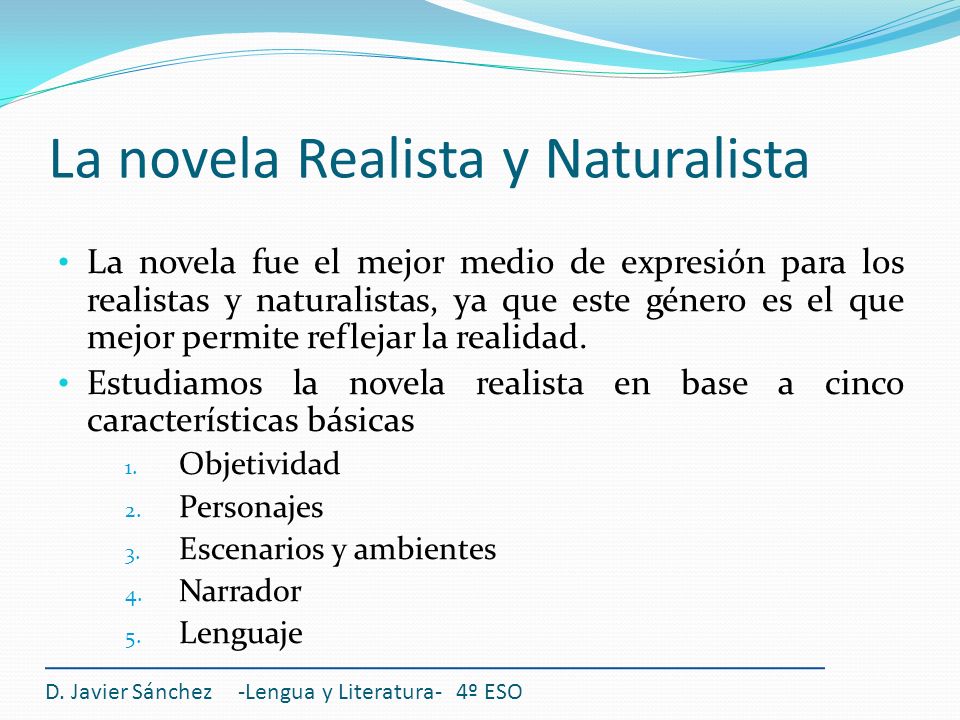 La novela Realista y Naturalista

• La novela fue el mejor medio de expresión para los realistas y naturalistas, ya que este género es el que mejor permite reflejar la realidad.
• Estudiamos la novela realista en base a cinco características básicas
1. Objetividad
2. Personajes
3. Escenarios y ambientes
4. Narrador
5. Lenguaje

D. Javier Sánchez -Lengua y Literatura- 4º ESO